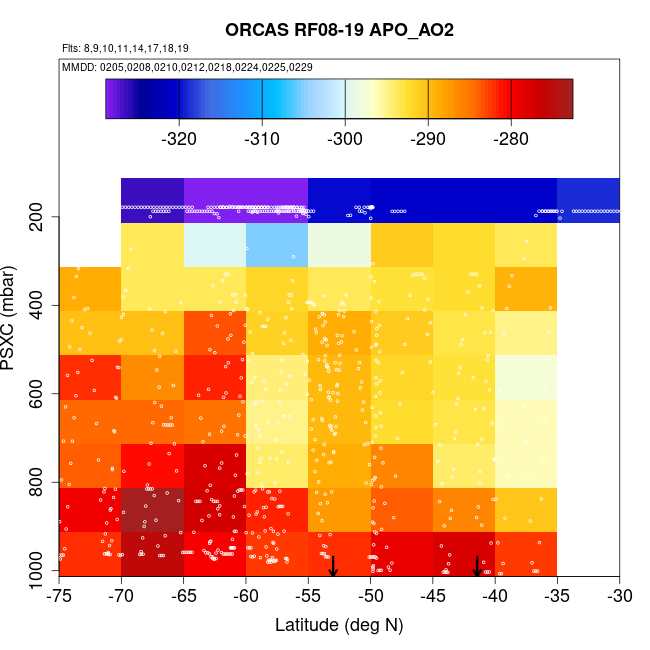 ORCAS RF08-19 APO_AO2

Flts: 8,9,10,11,14,17,18,19

MMDD: 0205,0208,0210,0212,0218,0224,0225,0229

-320 -310 -300 -290 -280

PSXC (mbar)

200
400
600
800
1000

-75 -70 -65 -60 -55 -50 -45 -40 -35 -30

Latitude (deg N)